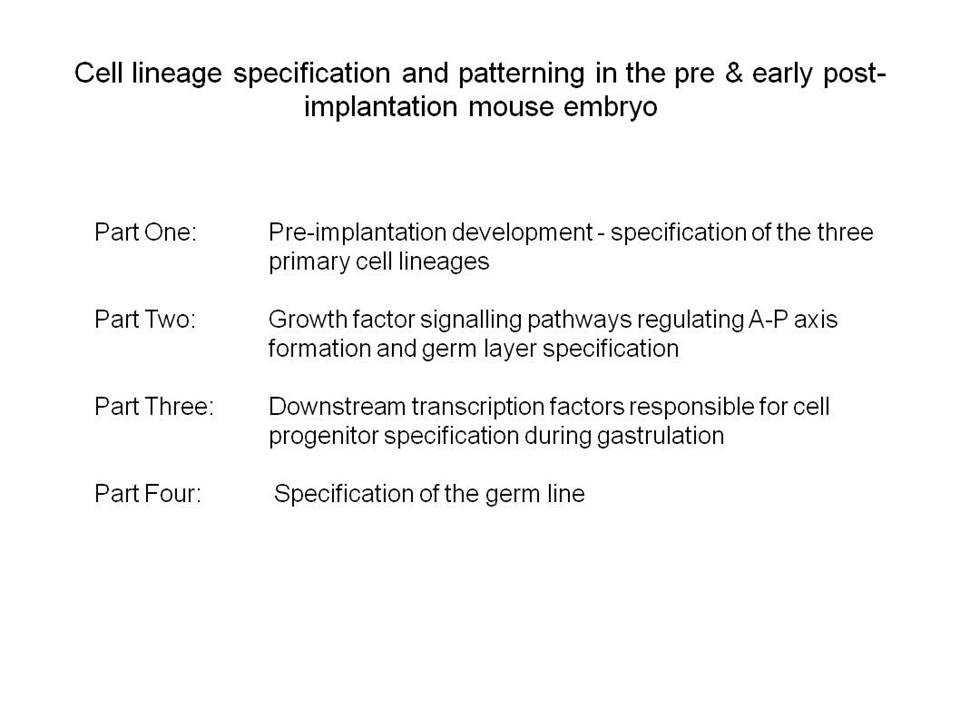 Cell lineage specification and patterning in the pre & early post-implantation mouse embryo

Part One: Pre-implantation development - specification of the three primary cell lineages

Part Two: Growth factor signalling pathways regulating A-P axis formation and germ layer specification

Part Three: Downstream transcription factors responsible for cell progenitor specification during gastrulation

Part Four: Specification of the germ line